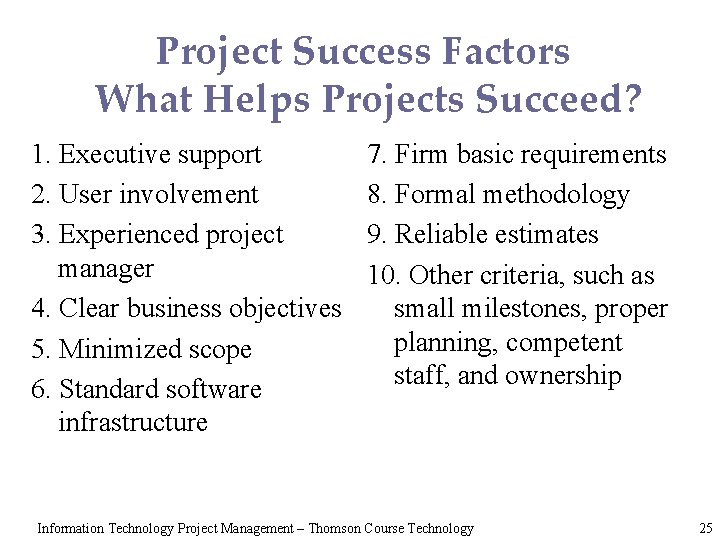 Project Success Factors
What Helps Projects Succeed?

1. Executive support
2. User involvement
3. Experienced project manager
4. Clear business objectives
5. Minimized scope
6. Standard software infrastructure

7. Firm basic requirements
8. Formal methodology
9. Reliable estimates
10. Other criteria, such as small milestones, proper planning, competent staff, and ownership

Information Technology Project Management – Thomson Course Technology

25